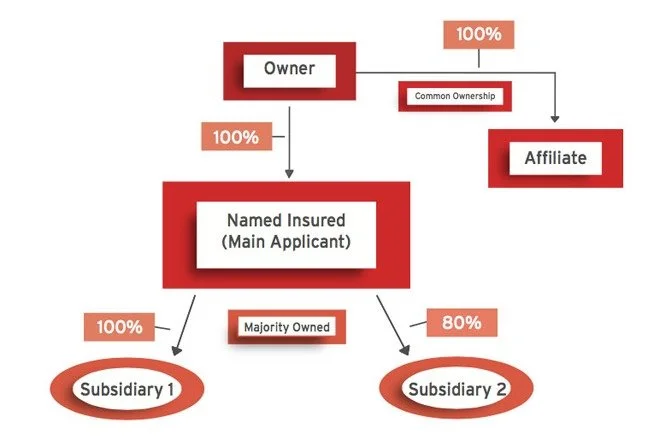 100%

Owner

Common Ownership

100%

Affiliate

Named Insured
(Main Applicant)

100%

Majority Owned

80%

Subsidiary 1

Subsidiary 2